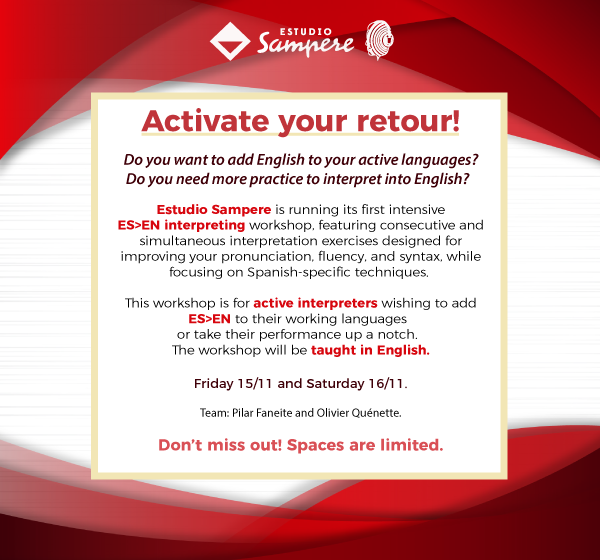 ESTUDIO
Sampere

Activate your retour!

Do you want to add English to your active languages?
Do you need more practice to interpret into English?

Estudio Sampere is running its first intensive ES>EN interpreting workshop, featuring consecutive and simultaneous interpretation exercises designed for improving your pronunciation, fluency, and syntax, while focusing on Spanish-specific techniques.

This workshop is for active interpreters wishing to add ES>EN to their working languages or take their performance up a notch. The workshop will be taught in English.

Friday 15/11 and Saturday 16/11.

Team: Pilar Faneite and Olivier Quénette.

Don't miss out! Spaces are limited.